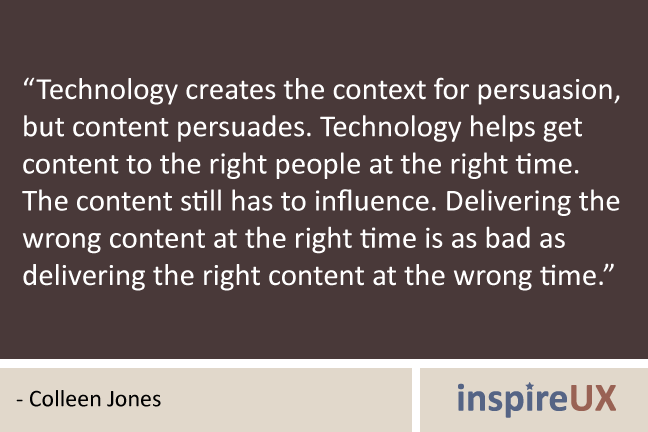 “Technology creates the context for persuasion, but content persuades. Technology helps get content to the right people at the right time. The content still has to influence. Delivering the wrong content at the right time is as bad as delivering the right content at the wrong time.”

- Colleen Jones

inspireUX